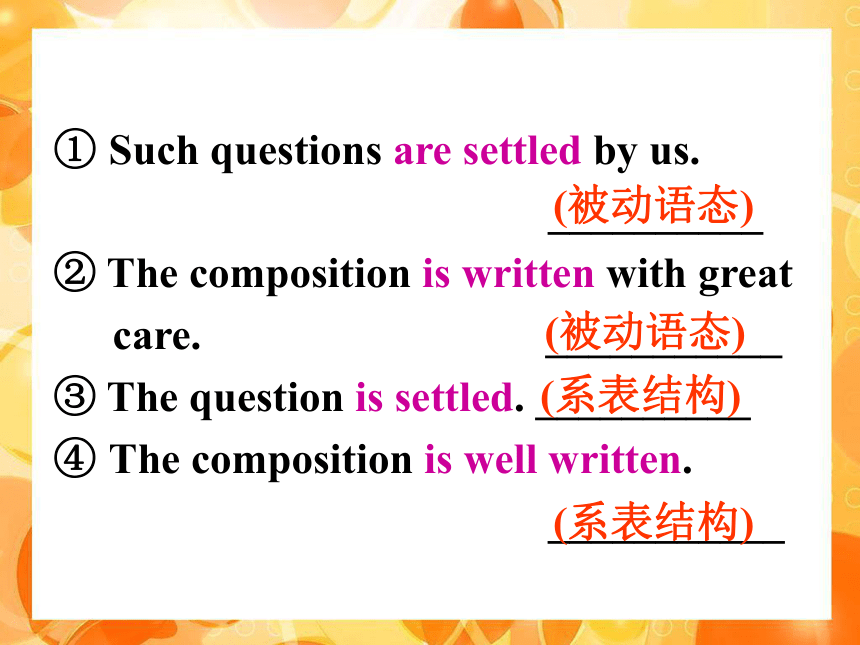 ① Such questions are settled by us. (被动语态)

② The composition is written with great care. (被动语态)

③ The question is settled. (系表结构)

④ The composition is well written. (系表结构)